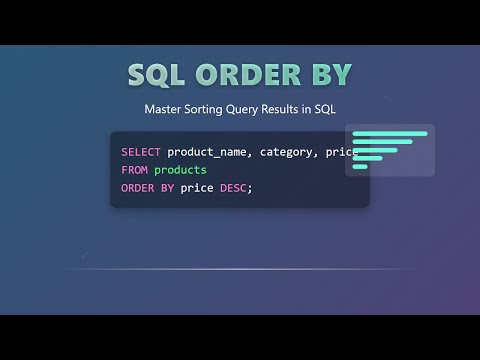 SQL ORDER BY

Master Sorting Query Results in SQL

SELECT product_name, category, price
FROM products
ORDER BY price DESC;